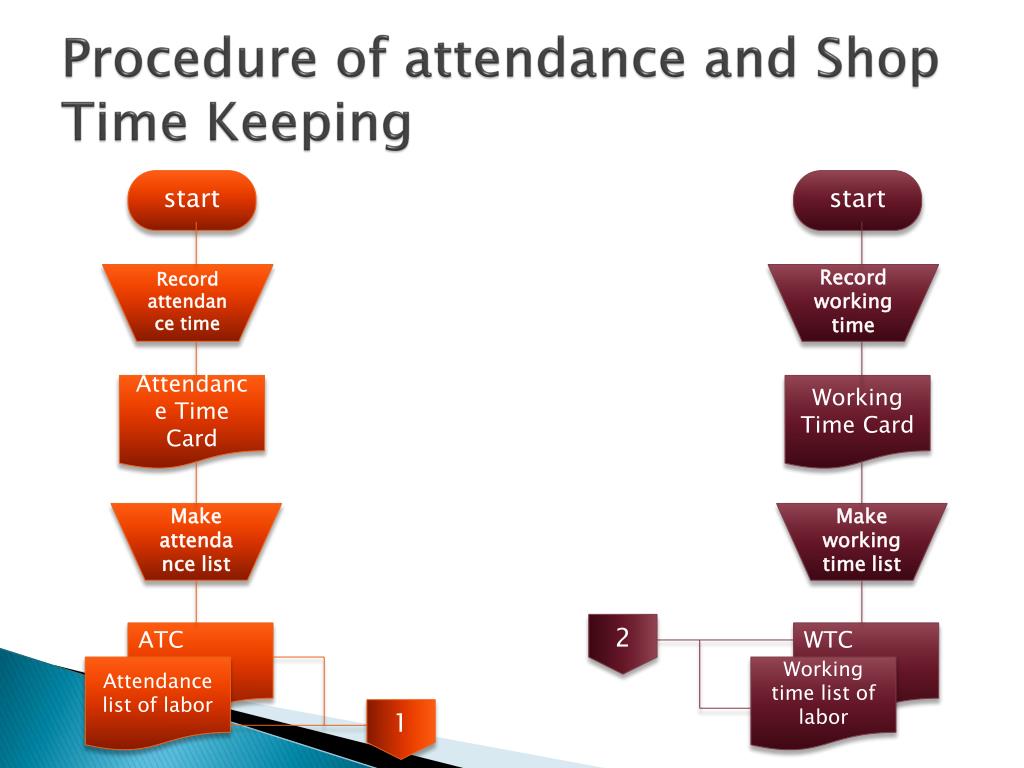 Procedure of attendance and Shop Time Keeping

start

Record attendance time

Attendance Time Card

Make attendance list

ATC

Attendance list of labor

1

start

Record working time

Working Time Card

Make working time list

2

WTC

Working time list of labor